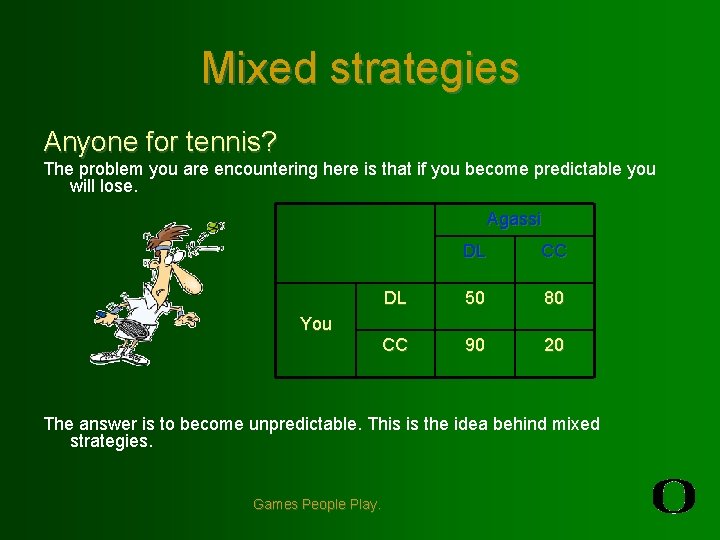 Mixed strategies

Anyone for tennis?

The problem you are encountering here is that if you become predictable you will lose.

| | | Agassi | |
|---|---|---|---|
| | | DL | CC |
| You | DL | 50 | 80 |
| | CC | 90 | 20 |

The answer is to become unpredictable. This is the idea behind mixed strategies.

Games People Play.

O